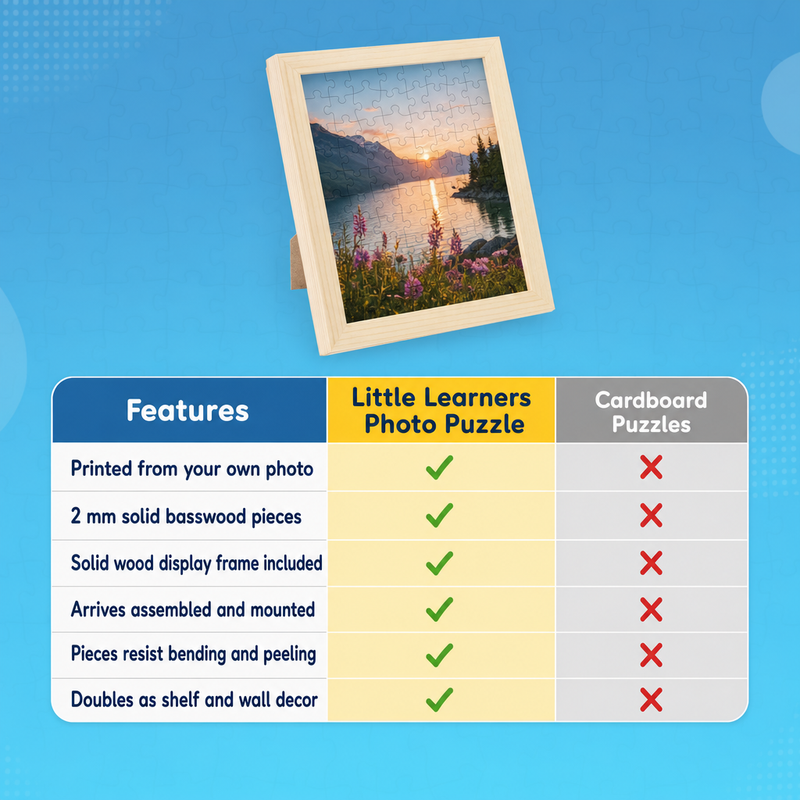 | Features | Little Learners Photo Puzzle | Cardboard Puzzles |
|---|---|---|
| Printed from your own photo | ✓ | ✗ |
| 2 mm solid basswood pieces | ✓ | ✗ |
| Solid wood display frame included | ✓ | ✗ |
| Arrives assembled and mounted | ✓ | ✗ |
| Pieces resist bending and peeling | ✓ | ✗ |
| Doubles as shelf and wall decor | ✓ | ✗ |